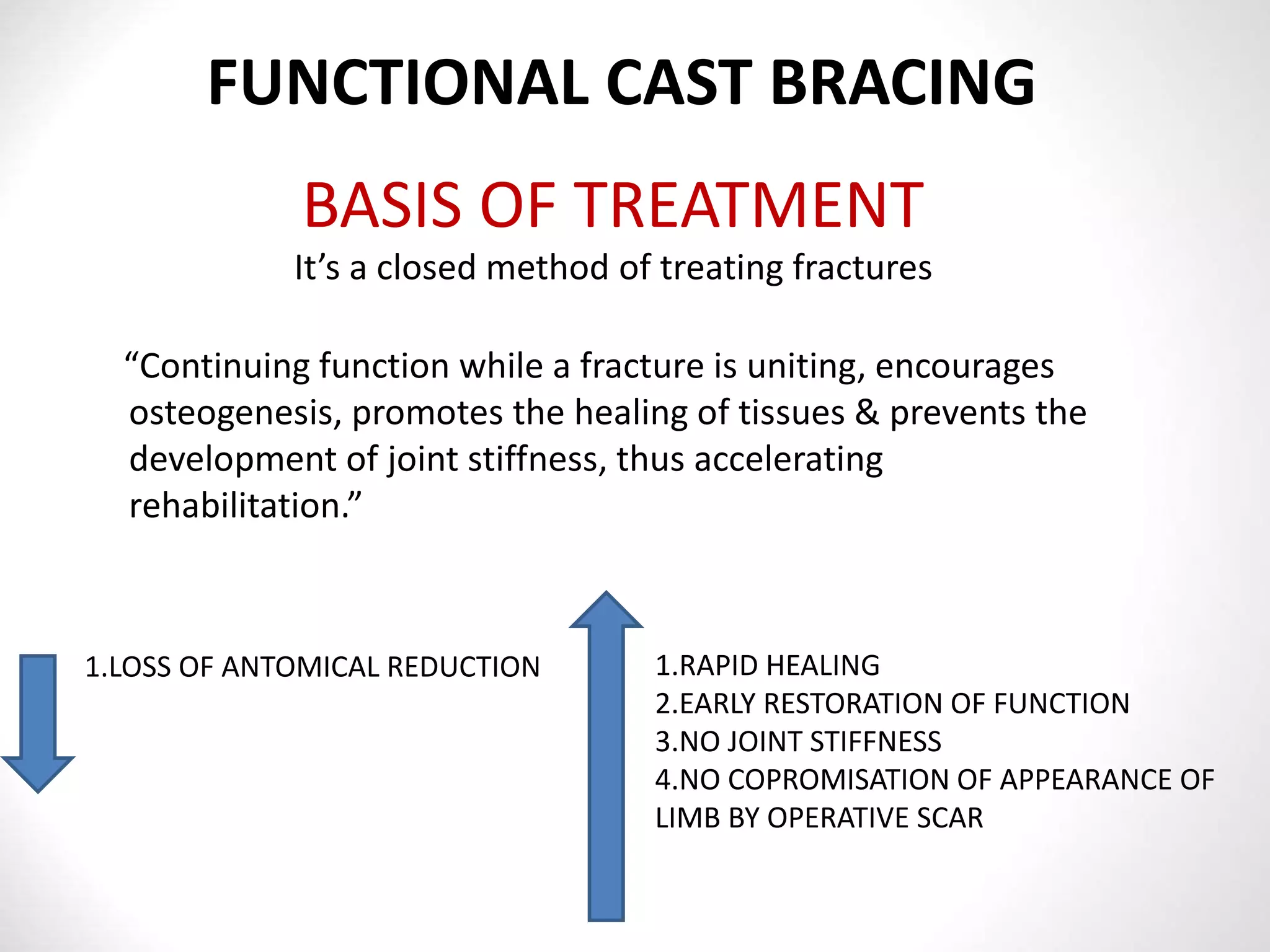 FUNCTIONAL CAST BRACING

BASIS OF TREATMENT

It’s a closed method of treating fractures

“Continuing function while a fracture is uniting, encourages osteogenesis, promotes the healing of tissues & prevents the development of joint stiffness, thus accelerating rehabilitation.”

1.LOSS OF ANTOMICAL REDUCTION

1.RAPID HEALING
2.EARLY RESTORATION OF FUNCTION
3.NO JOINT STIFFNESS
4.NO COPROMISATION OF APPEARANCE OF LIMB BY OPERATIVE SCAR